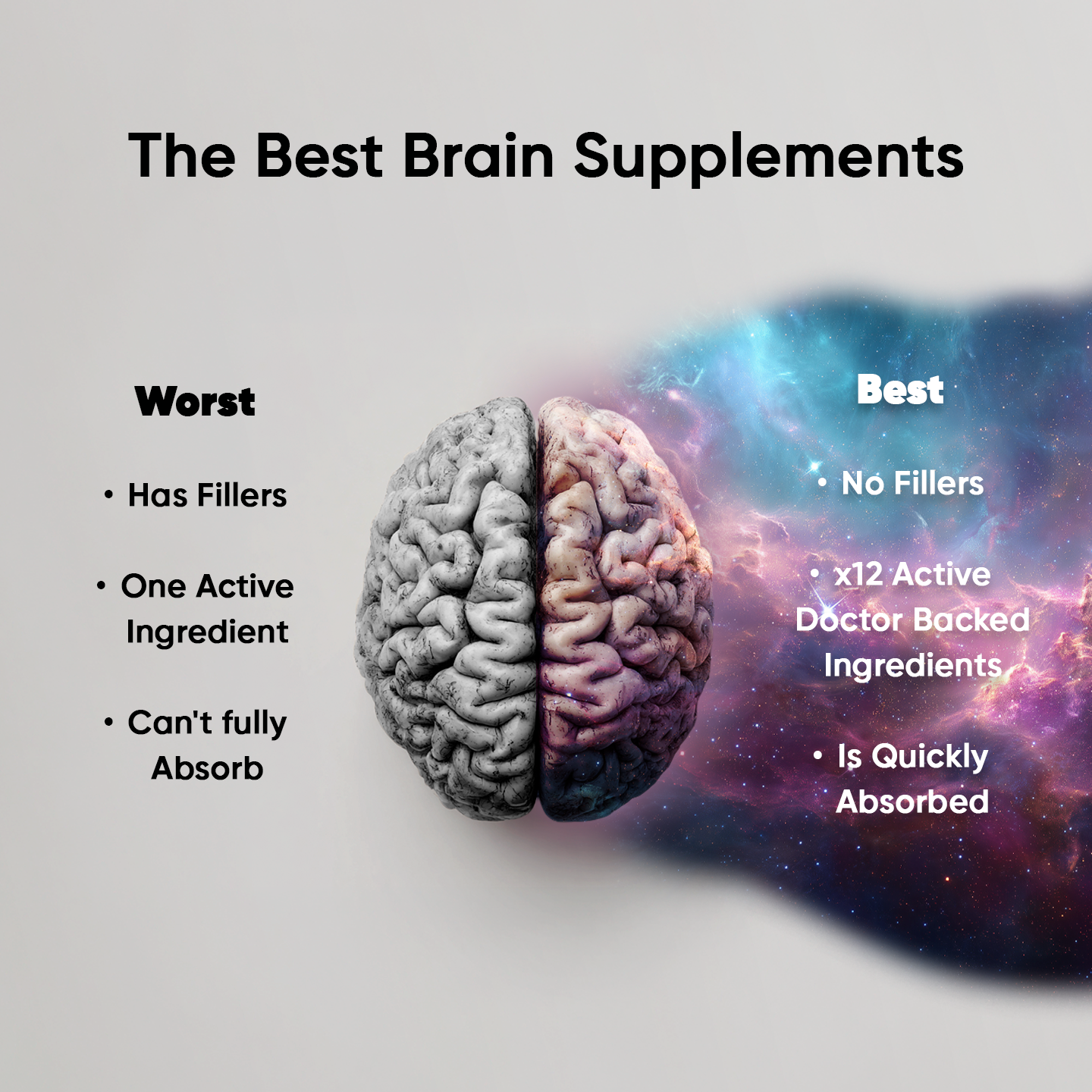 The Best Brain Supplements

Worst

• Has Fillers

• One Active Ingredient

• Can't fully Absorb

Best

• No Fillers

• x12 Active Doctor Backed Ingredients

• Is Quickly Absorbed